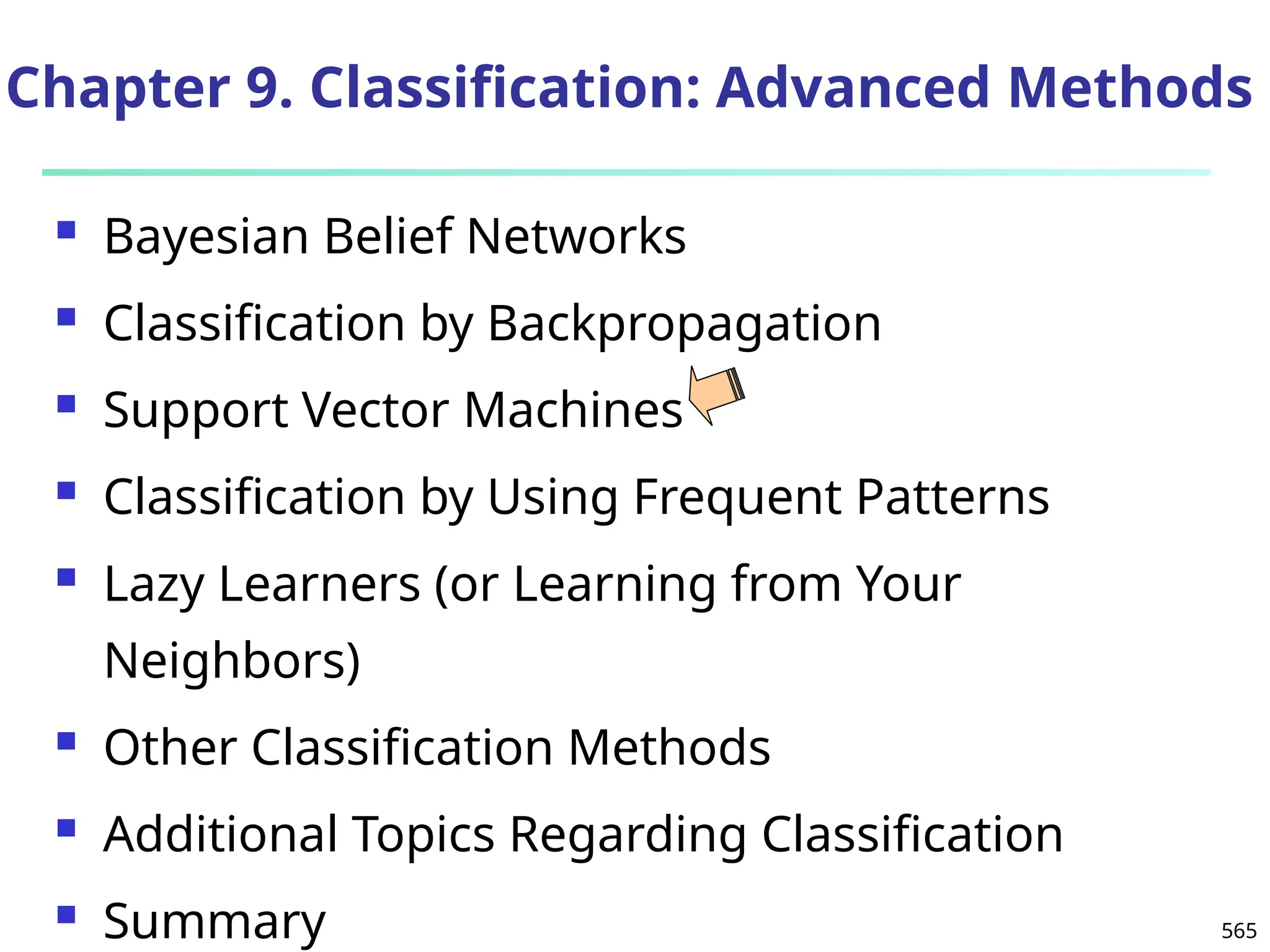 Chapter 9. Classification: Advanced Methods

- Bayesian Belief Networks
- Classification by Backpropagation
- Support Vector Machines
- Classification by Using Frequent Patterns
- Lazy Learners (or Learning from Your Neighbors)
- Other Classification Methods
- Additional Topics Regarding Classification
- Summary

565